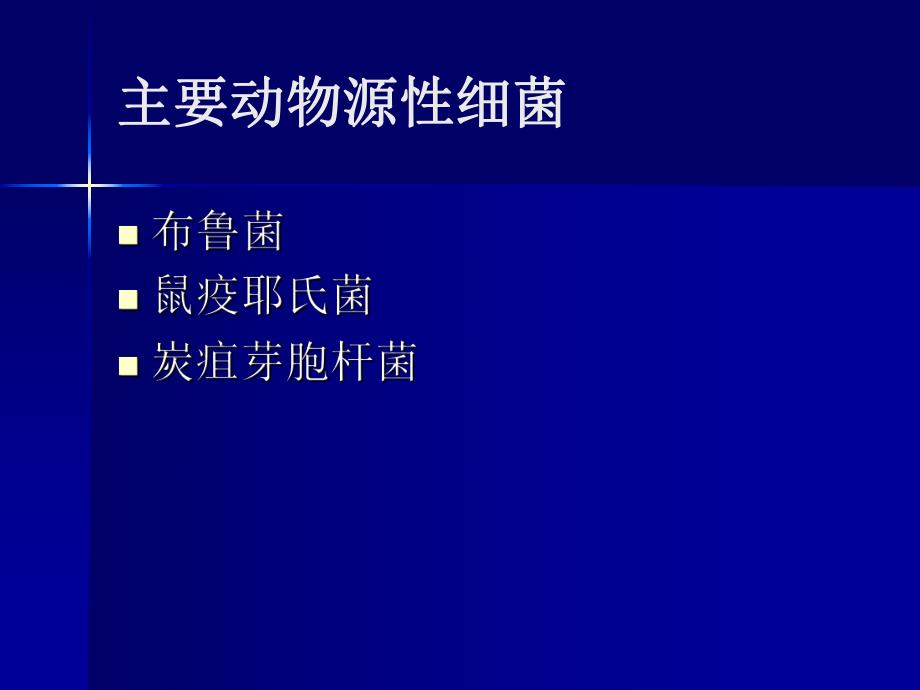 主要动物源性细菌

- 布鲁菌
- 鼠疫耶氏菌
- 炭疽芽胞杆菌